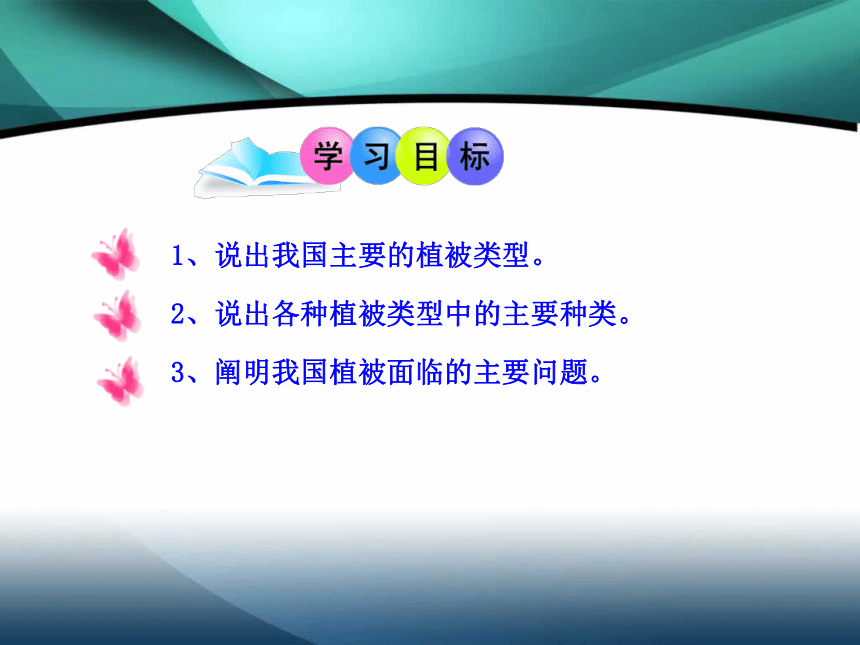 学习目标

1、说出我国主要的植被类型。

2、说出各种植被类型中的主要种类。

3、阐明我国植被面临的主要问题。